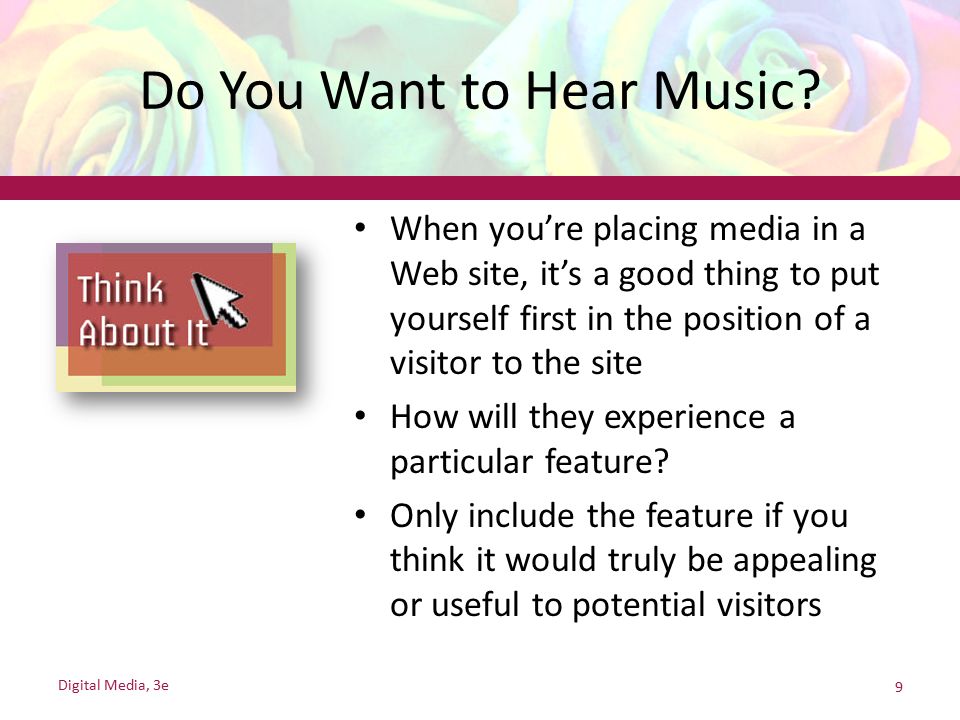 Do You Want to Hear Music?

Think About It

• When you're placing media in a Web site, it's a good thing to put yourself first in the position of a visitor to the site

• How will they experience a particular feature?

• Only include the feature if you think it would truly be appealing or useful to potential visitors

Digital Media, 3e

9